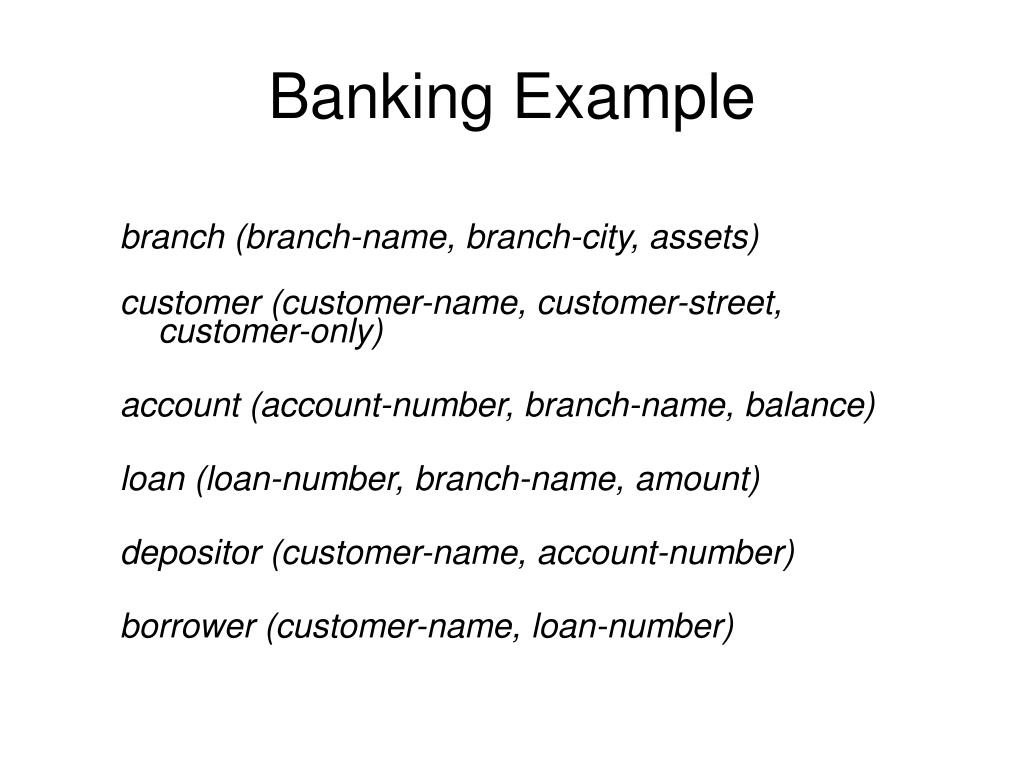 Banking Example

branch (branch-name, branch-city, assets)

customer (customer-name, customer-street, customer-only)

account (account-number, branch-name, balance)

loan (loan-number, branch-name, amount)

depositor (customer-name, account-number)

borrower (customer-name, loan-number)